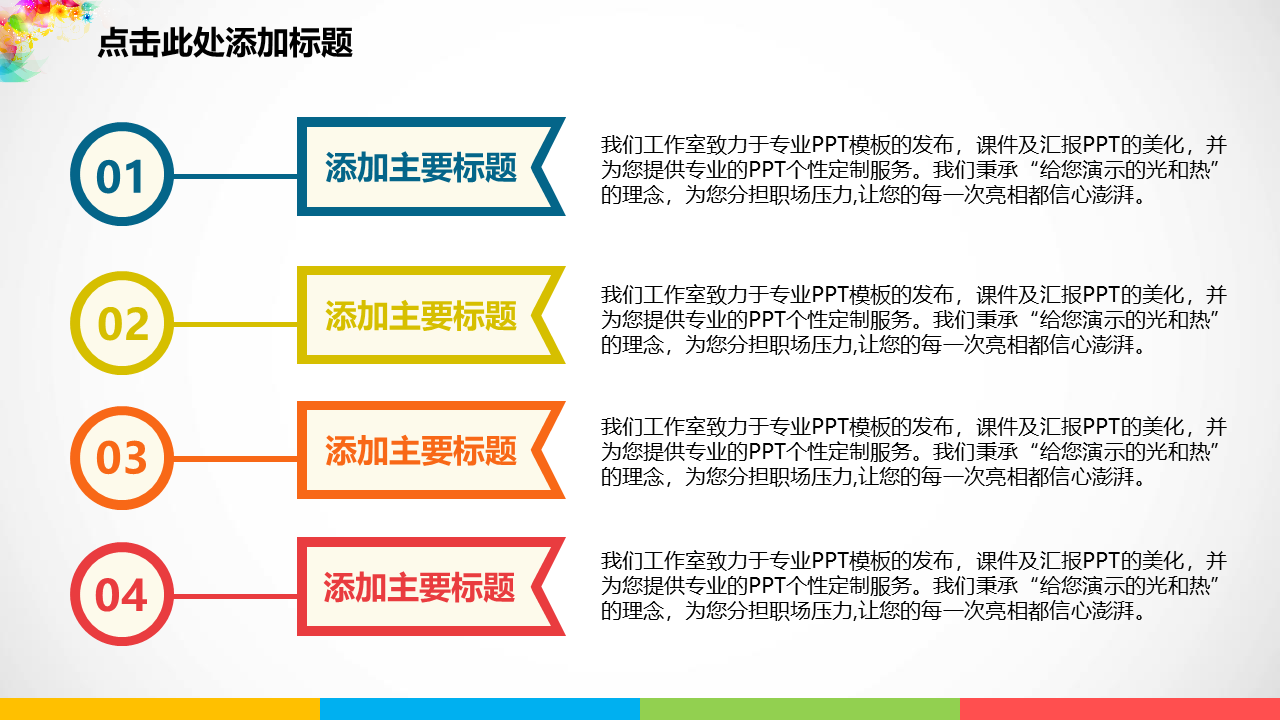 点击此处添加标题

01

添加主要标题

我们工作室致力于专业PPT模板的发布，课件及汇报PPT的美化，并为您提供专业的PPT个性定制服务。我们秉承“给您演示的光和热”的理念，为您分担职场压力,让您的每一次亮相都信心澎湃。

02

添加主要标题

我们工作室致力于专业PPT模板的发布，课件及汇报PPT的美化，并为您提供专业的PPT个性定制服务。我们秉承“给您演示的光和热”的理念，为您分担职场压力,让您的每一次亮相都信心澎湃。

03

添加主要标题

我们工作室致力于专业PPT模板的发布，课件及汇报PPT的美化，并为您提供专业的PPT个性定制服务。我们秉承“给您演示的光和热”的理念，为您分担职场压力,让您的每一次亮相都信心澎湃。

04

添加主要标题

我们工作室致力于专业PPT模板的发布，课件及汇报PPT的美化，并为您提供专业的PPT个性定制服务。我们秉承“给您演示的光和热”的理念，为您分担职场压力,让您的每一次亮相都信心澎湃。